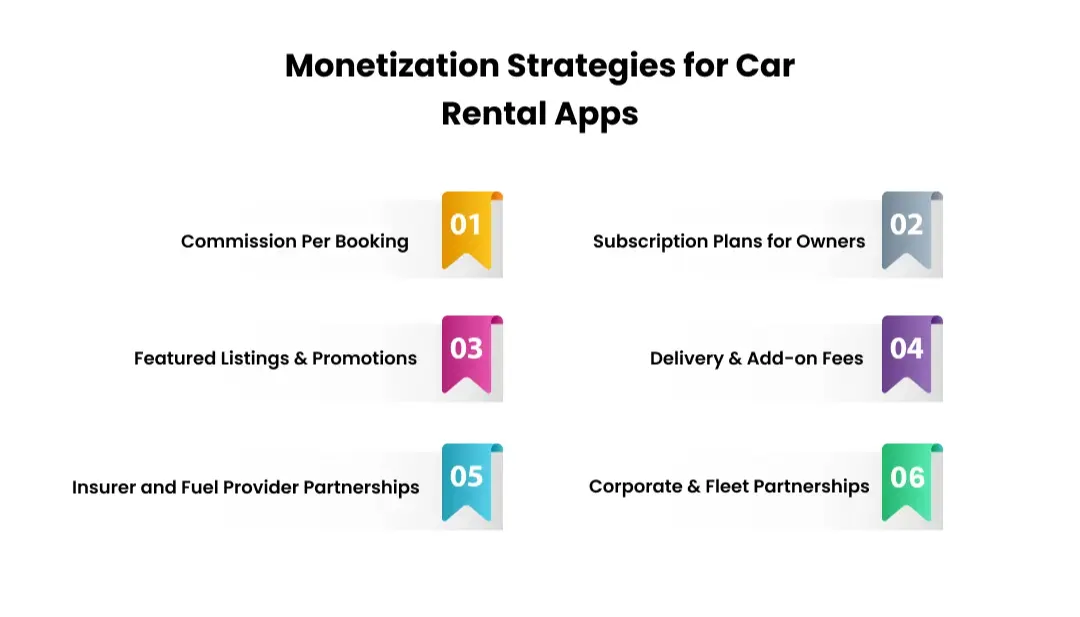 Monetization Strategies for Car Rental Apps

Commission Per Booking 01

Subscription Plans for Owners 02

Featured Listings & Promotions 03

Delivery & Add-on Fees 04

Insurer and Fuel Provider Partnerships 05

Corporate & Fleet Partnerships 06